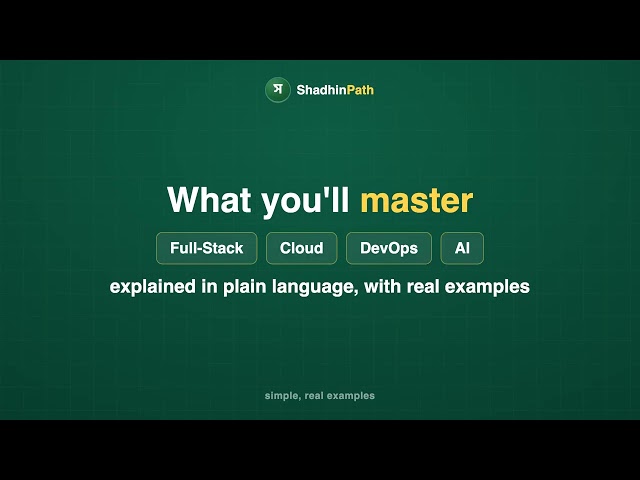 স ShadhinPath

What you'll master

Full-Stack Cloud DevOps AI

explained in plain language, with real examples

simple, real examples